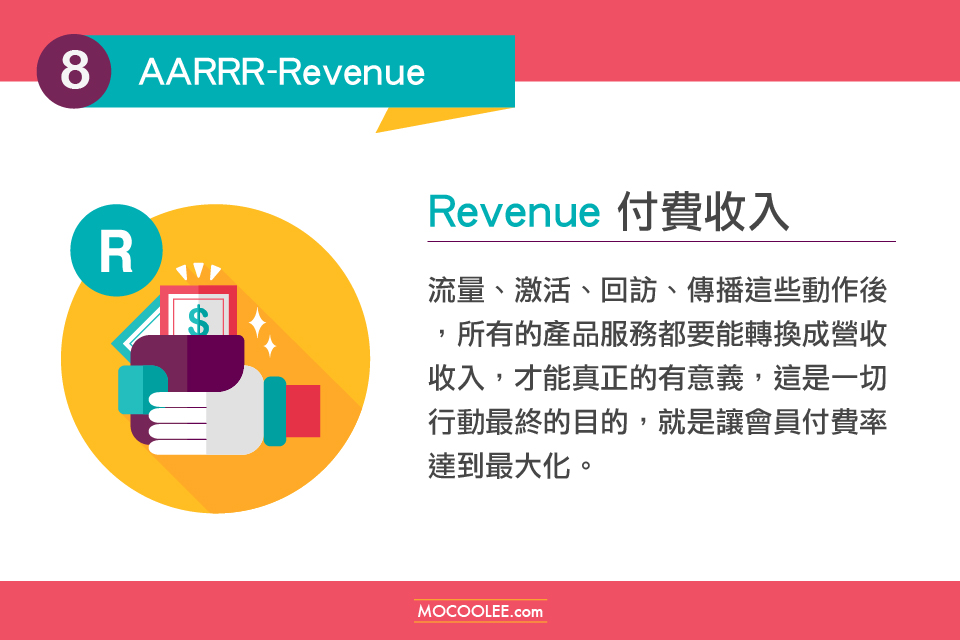 8

AARRR-Revenue

R

$

Revenue 付費收入

流量、激活、回訪、傳播這些動作後，所有的產品服務都要能轉換成營收收入，才能真正的有意義，這是一切行動最終的目的，就是讓會員付費率達到最大化。

MOCOOLEE.com